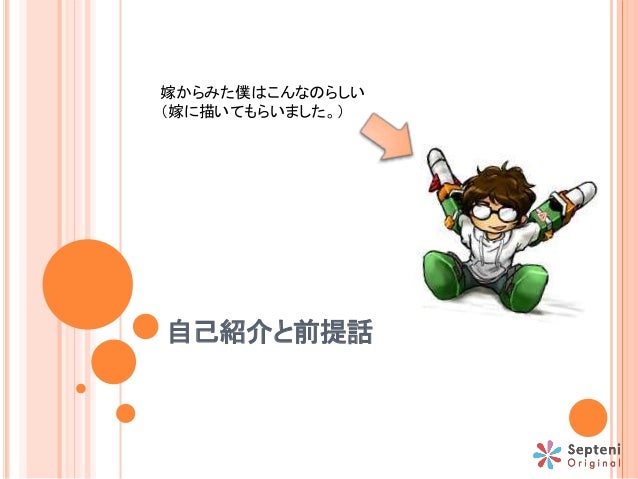 嫁からみた僕はこんなのらしい
（嫁に描いてもらいました。）

自己紹介と前提話

Septeni
Original